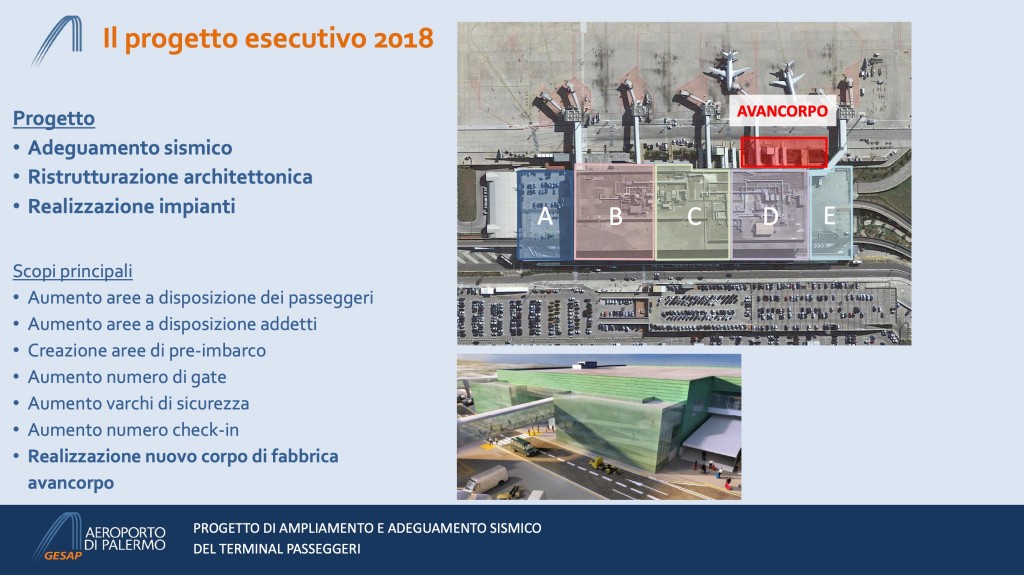 Il progetto esecutivo 2018

Progetto
• Adeguamento sismico
• Ristrutturazione architettonica
• Realizzazione impianti

Scopi principali
• Aumento aree a disposizione dei passeggeri
• Aumento aree a disposizione addetti
• Creazione aree di pre-imbarco
• Aumento numero di gate
• Aumento varchi di sicurezza
• Aumento numero check-in
• Realizzazione nuovo corpo di fabbrica avancorpo

AVANCORPO

A B C D E

AEROPORTO DI PALERMO
GESAP

PROGETTO DI AMPLIAMENTO E ADEGUAMENTO SISMICO DEL TERMINAL PASSEGGERI